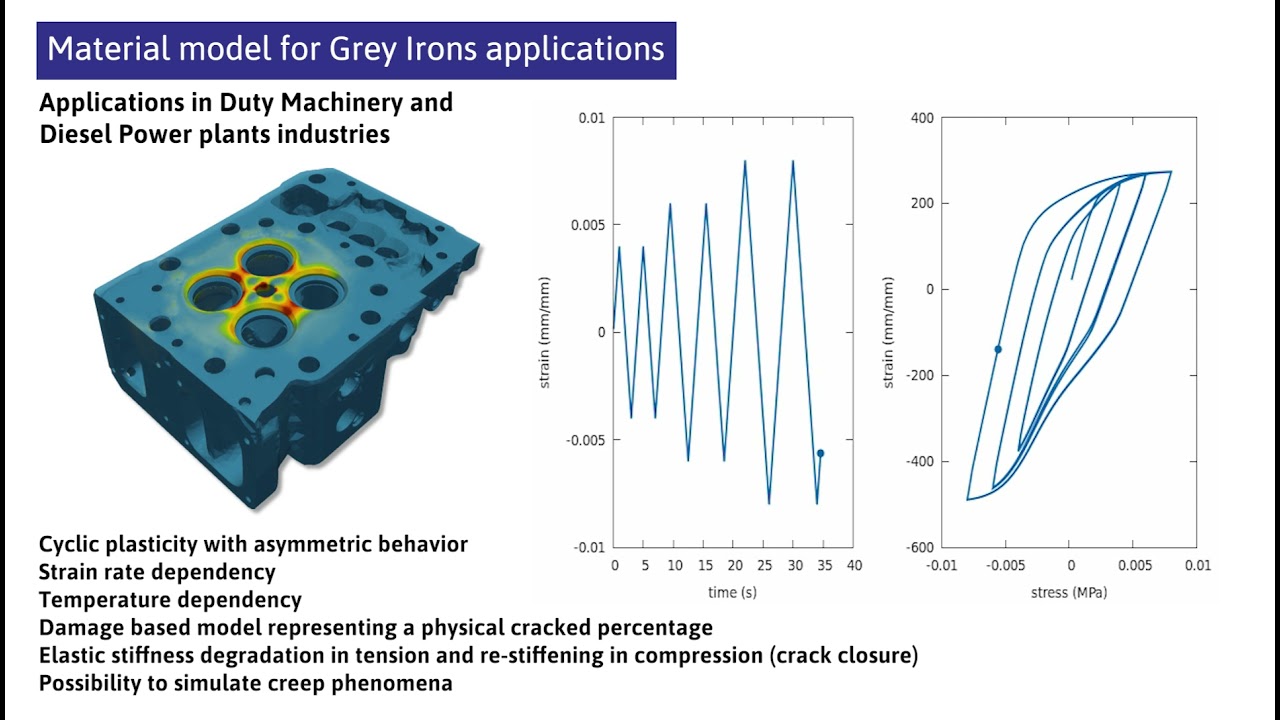 Material model for Grey Irons applications

Applications in Duty Machinery and Diesel Power plants industries

0.01
0.005
0
-0.005
-0.01
strain (mm/mm)
0 5 10 15 20 25 30 35 40
time (s)

400
200
0
-200
-400
-600
strain (mm/mm)
-0.01 -0.005 0 0.005 0.01
stress (MPa)

Cyclic plasticity with asymmetric behavior
Strain rate dependency
Temperature dependency
Damage based model representing a physical cracked percentage
Elastic stiffness degradation in tension and re-stiffening in compression (crack closure)
Possibility to simulate creep phenomena